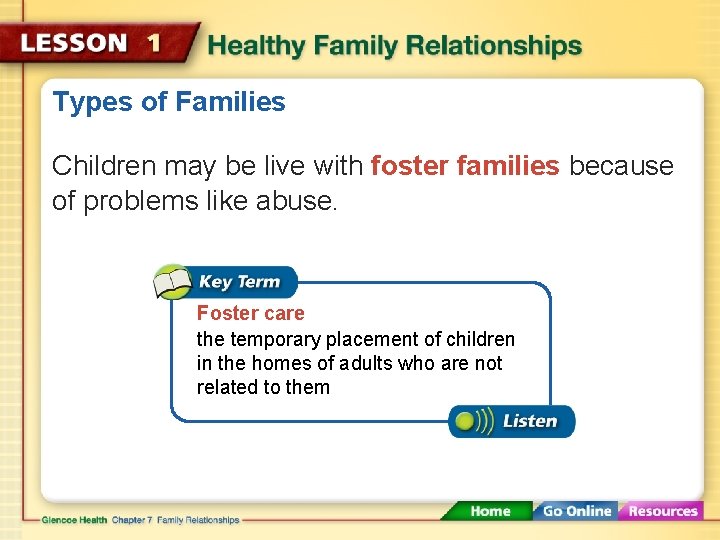 LESSON 1 Healthy Family Relationships

Types of Families

Children may be live with foster families because of problems like abuse.

Key Term

Foster care
the temporary placement of children in the homes of adults who are not related to them

Listen

Glencoe Health Chapter 7 Family Relationships

Home Go Online Resources